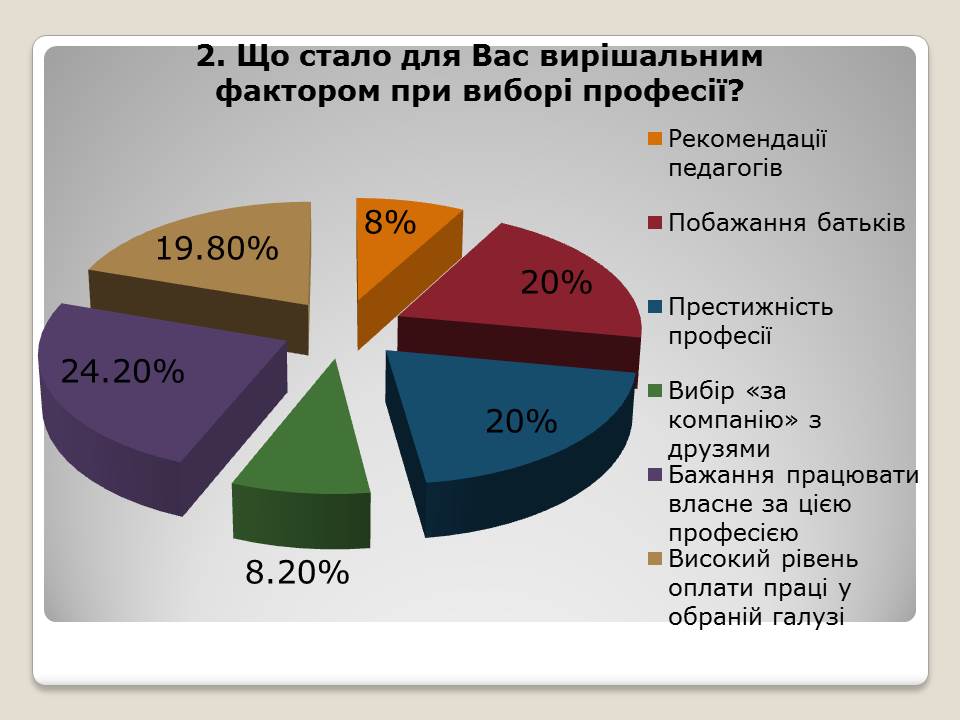 2. Що стало для Вас вирішальним фактором при виборі професії?

8%
20%
20%
8.20%
24.20%
19.80%

Рекомендації педагогів
Побажання батьків
Престижність професії
Вибір «за компанію» з друзями
Бажання працювати власне за цією професією
Високий рівень оплати праці у обраній галузі